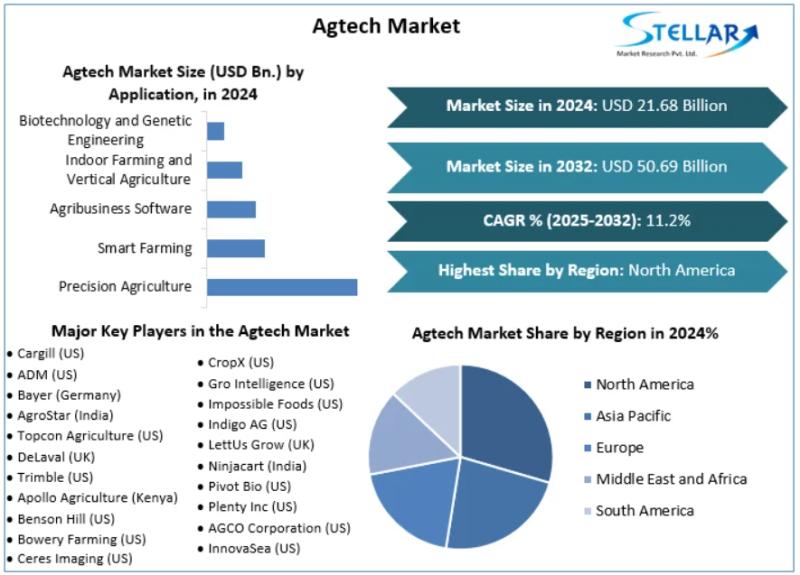 Agtech Market

STELLAR
Market Research Pvt. Ltd.

Agtech Market Size (USD Bn.) by Application, in 2024

Biotechnology and Genetic Engineering
Indoor Farming and Vertical Agriculture
Agribusiness Software
Smart Farming
Precision Agriculture

Market Size in 2024: USD 21.68 Billion

Market Size in 2032: USD 50.69 Billion

CAGR % (2025-2032): 11.2%

Highest Share by Region: North America

Major Key Players in the Agtech Market

• Cargill (US)
• ADM (US)
• Bayer (Germany)
• AgroStar (India)
• Topcon Agriculture (US)
• DeLaval (UK)
• Trimble (US)
• Apollo Agriculture (Kenya)
• Benson Hill (US)
• Bowery Farming (US)
• Ceres Imaging (US)

• CropX (US)
• Gro Intelligence (US)
• Impossible Foods (US)
• Indigo AG (US)
• LettUs Grow (UK)
• Ninjacart (India)
• Pivot Bio (US)
• Plenty Inc (US)
• AGCO Corporation (US)
• InnovaSea (US)

Agtech Market Share by Region in 2024%

North America
Asia Pacific
Europe
Middle East and Africa
South America